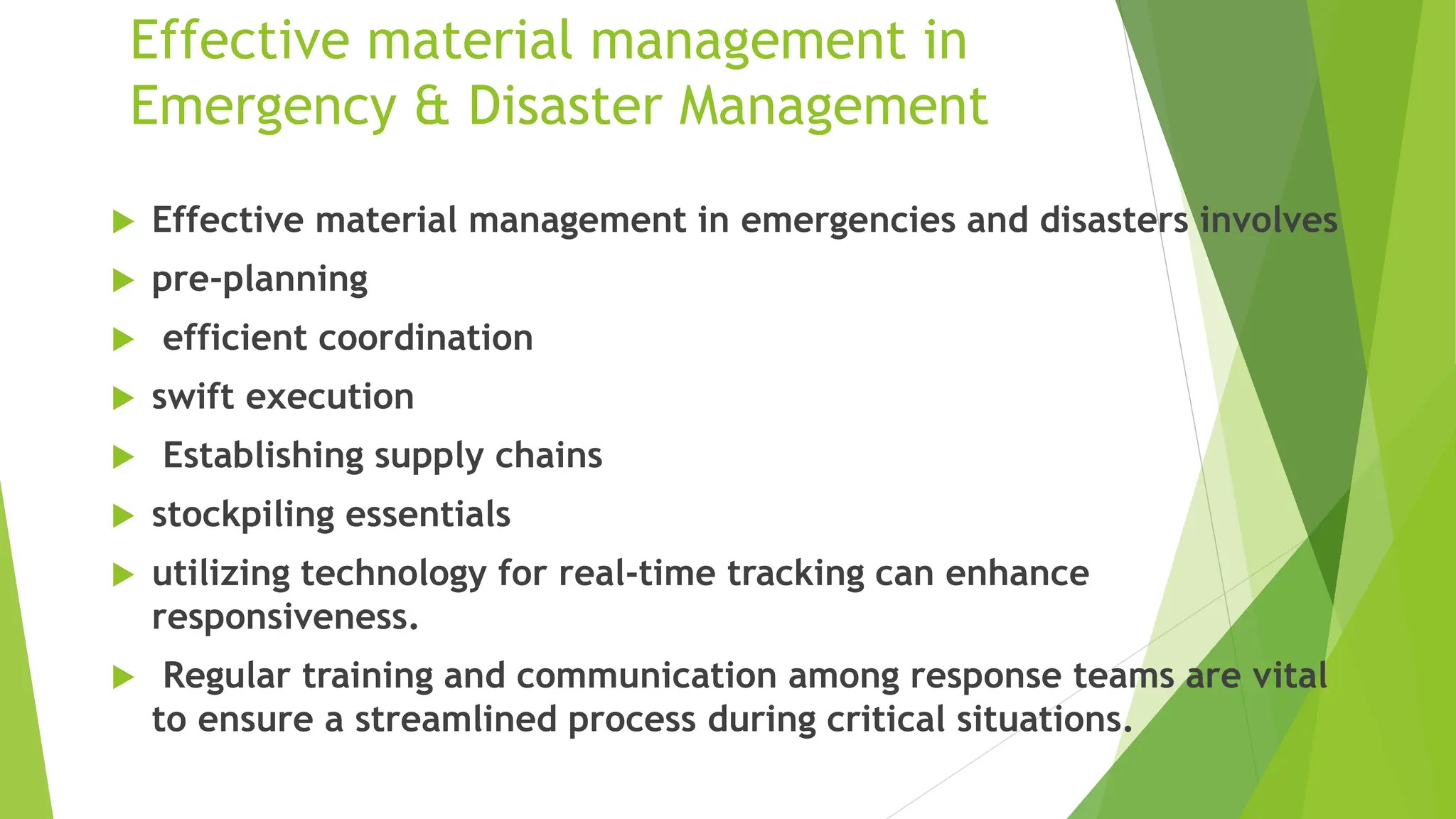 Effective material management in Emergency & Disaster Management

▶ Effective material management in emergencies and disasters involves

▶ pre-planning

▶ efficient coordination

▶ swift execution

▶ Establishing supply chains

▶ stockpiling essentials

▶ utilizing technology for real-time tracking can enhance responsiveness.

▶ Regular training and communication among response teams are vital to ensure a streamlined process during critical situations.